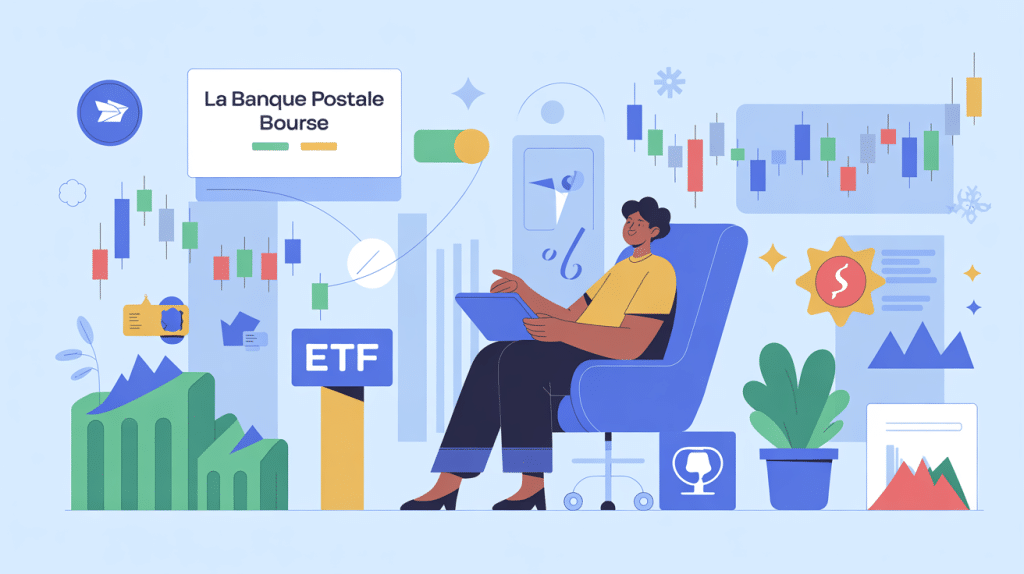 La Banque Postale
Bourse

ETF